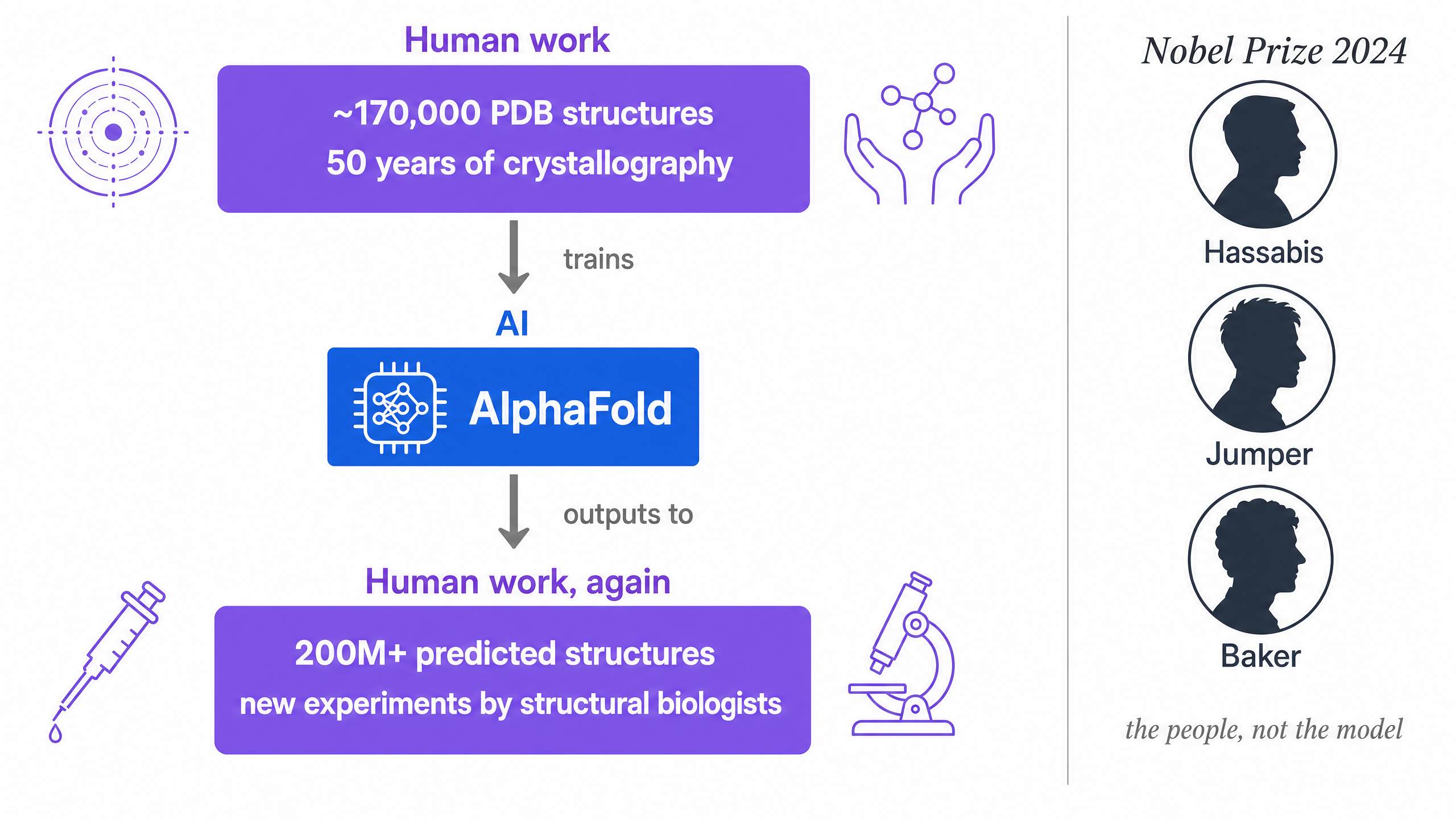 Human work

~170,000 PDB structures
50 years of crystallography

trains

AI

AlphaFold

outputs to

Human work, again

200M+ predicted structures
new experiments by structural biologists

Nobel Prize 2024

Hassabis

Jumper

Baker

the people, not the model